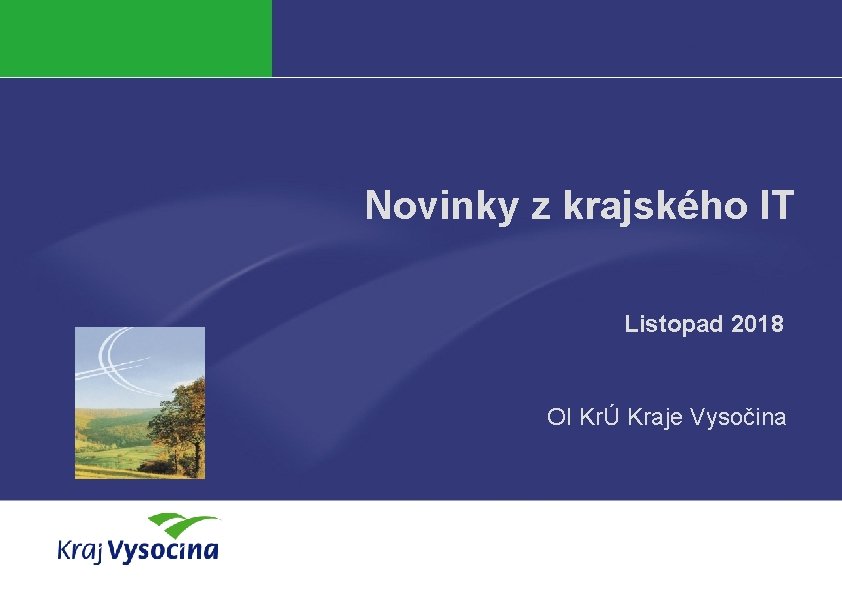 Novinky z krajského IT

Listopad 2018

OI KrÚ Kraje Vysočina

Kraj Vysocina